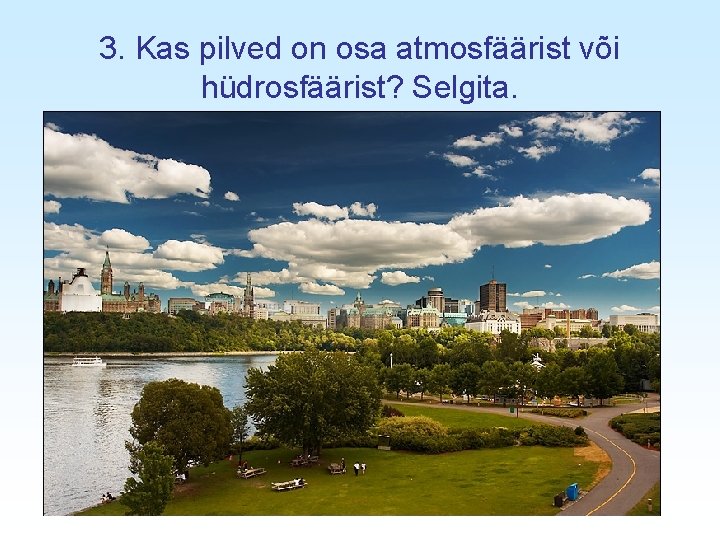 3. Kas pilved on osa atmosfäärist või hüdrosfäärist? Selgita.